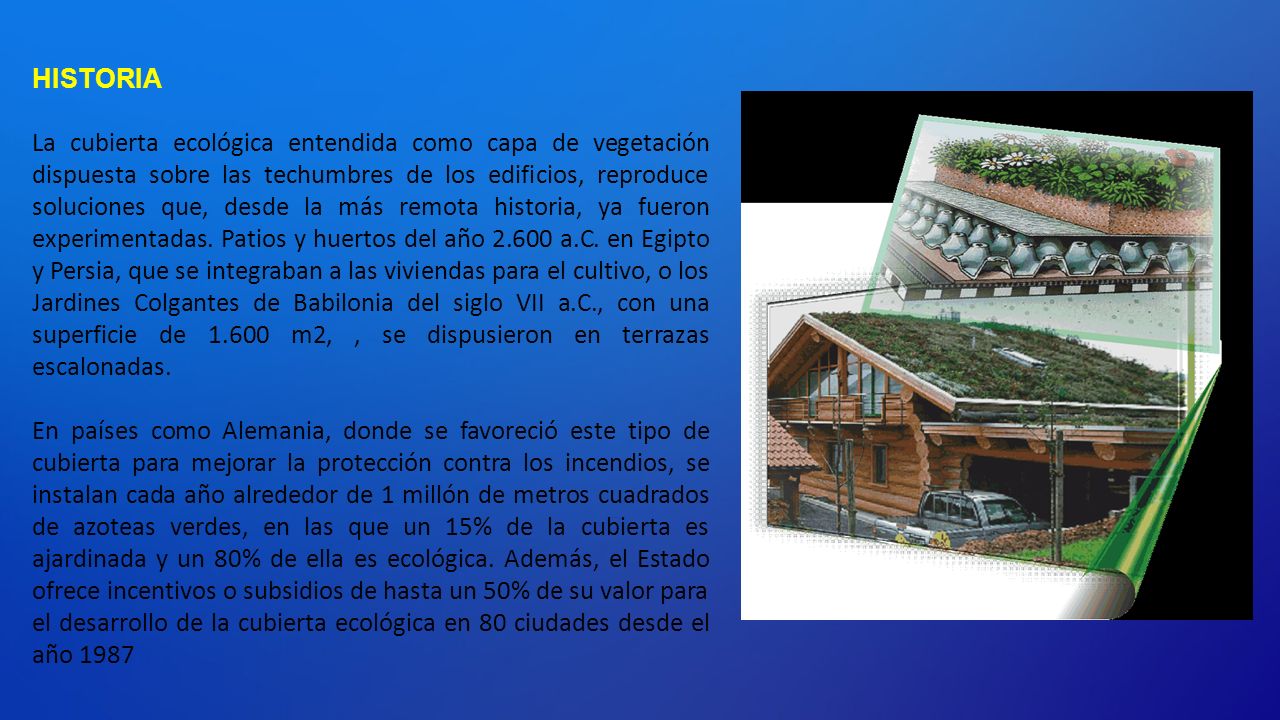 HISTORIA

La cubierta ecológica entendida como capa de vegetación dispuesta sobre las techumbres de los edificios, reproduce soluciones que, desde la más remota historia, ya fueron experimentadas. Patios y huertos del año 2.600 a.C. en Egipto y Persia, que se integraban a las viviendas para el cultivo, o los Jardines Colgantes de Babilonia del siglo VII a.C., con una superficie de 1.600 m2, , se dispusieron en terrazas escalonadas.

En países como Alemania, donde se favoreció este tipo de cubierta para mejorar la protección contra los incendios, se instalan cada año alrededor de 1 millón de metros cuadrados de azoteas verdes, en las que un 15% de la cubierta es ajardinada y un 80% de ella es ecológica. Además, el Estado ofrece incentivos o subsidios de hasta un 50% de su valor para el desarrollo de la cubierta ecológica en 80 ciudades desde el año 1987